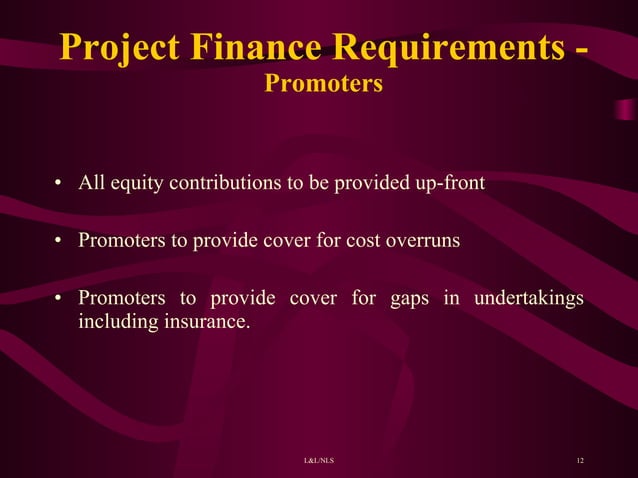 Project Finance Requirements - Promoters

• All equity contributions to be provided up-front

• Promoters to provide cover for cost overruns

• Promoters to provide cover for gaps in undertakings including insurance.

L&L/NLS

12